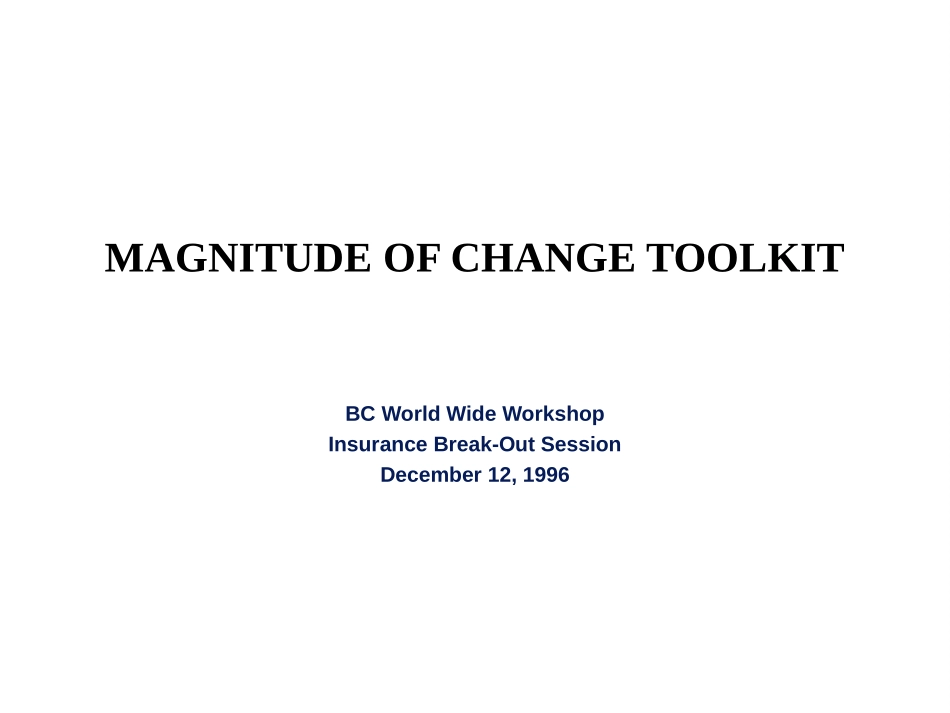 MAGNITUDE OF CHANGE TOOLKIT

BC World Wide Workshop
Insurance Break-Out Session
December 12, 1996